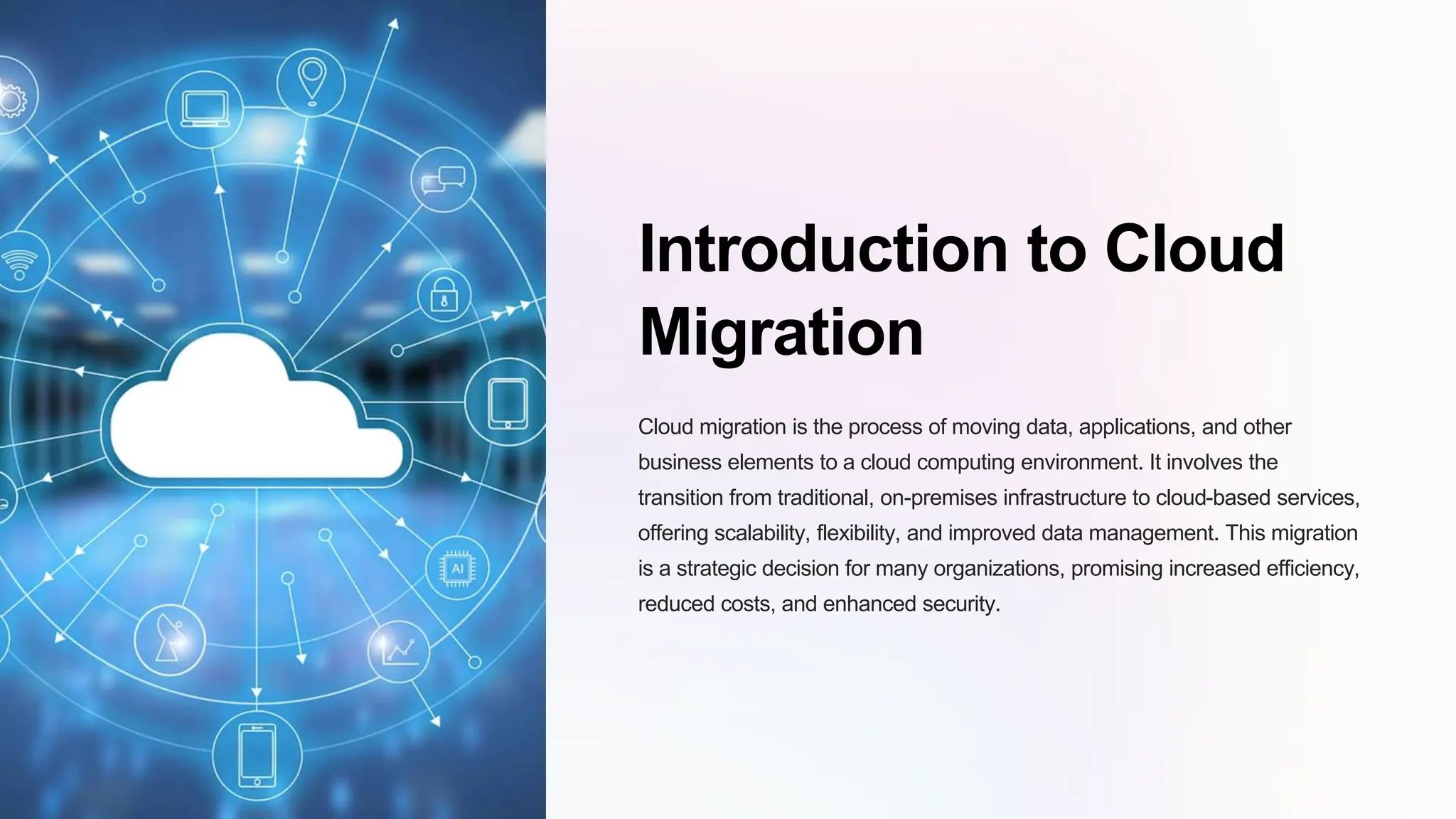 AI

Introduction to Cloud Migration

Cloud migration is the process of moving data, applications, and other business elements to a cloud computing environment. It involves the transition from traditional, on-premises infrastructure to cloud-based services, offering scalability, flexibility, and improved data management. This migration is a strategic decision for many organizations, promising increased efficiency, reduced costs, and enhanced security.